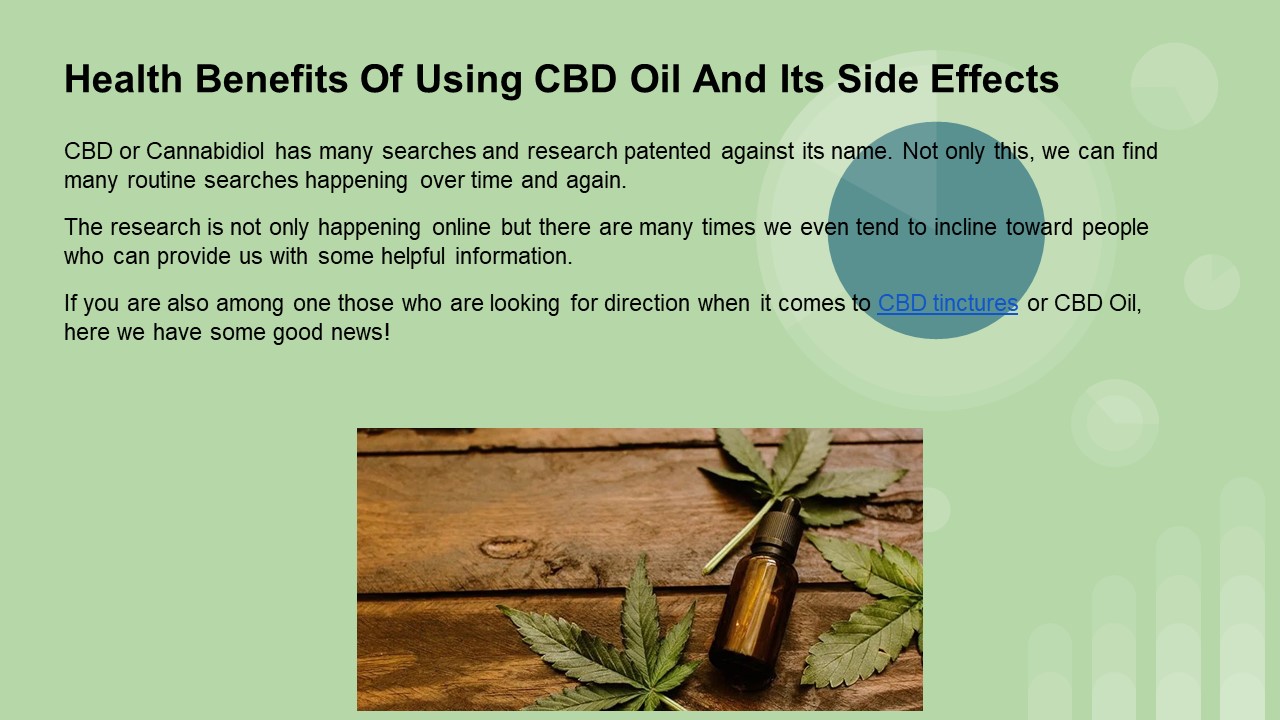 Health Benefits Of Using CBD Oil And Its Side Effects

CBD or Cannabidiol has many searches and research patented against its name. Not only this, we can find many routine searches happening over time and again.

The research is not only happening online but there are many times we even tend to incline toward people who can provide us with some helpful information.

If you are also among one those who are looking for direction when it comes to CBD tinctures or CBD Oil, here we have some good news!